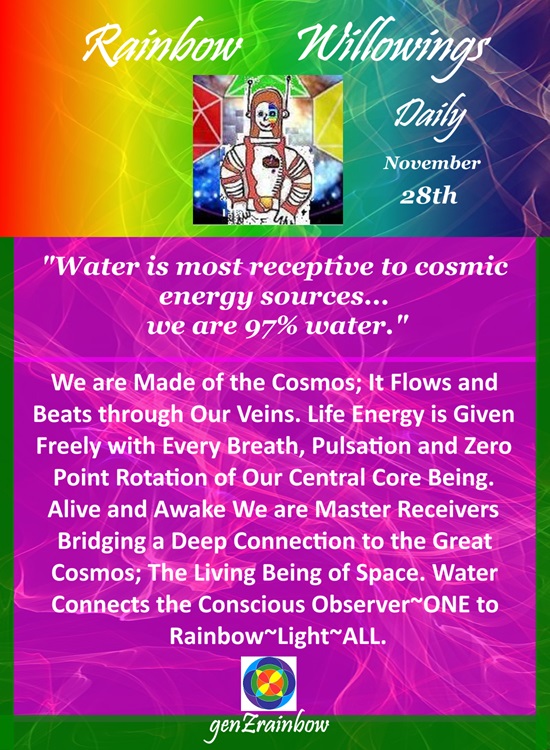 Rainbow Willowings

Daily

November

28th

"Water is most receptive to cosmic energy sources... we are 97% water."

We are Made of the Cosmos; It Flows and Beats through Our Veins. Life Energy is Given Freely with Every Breath, Pulsation and Zero Point Rotation of Our Central Core Being. Alive and Awake We are Master Receivers Bridging a Deep Connection to the Great Cosmos; The Living Being of Space. Water Connects the Conscious Observer~ONE to Rainbow~Light~ALL.

genZrainbow